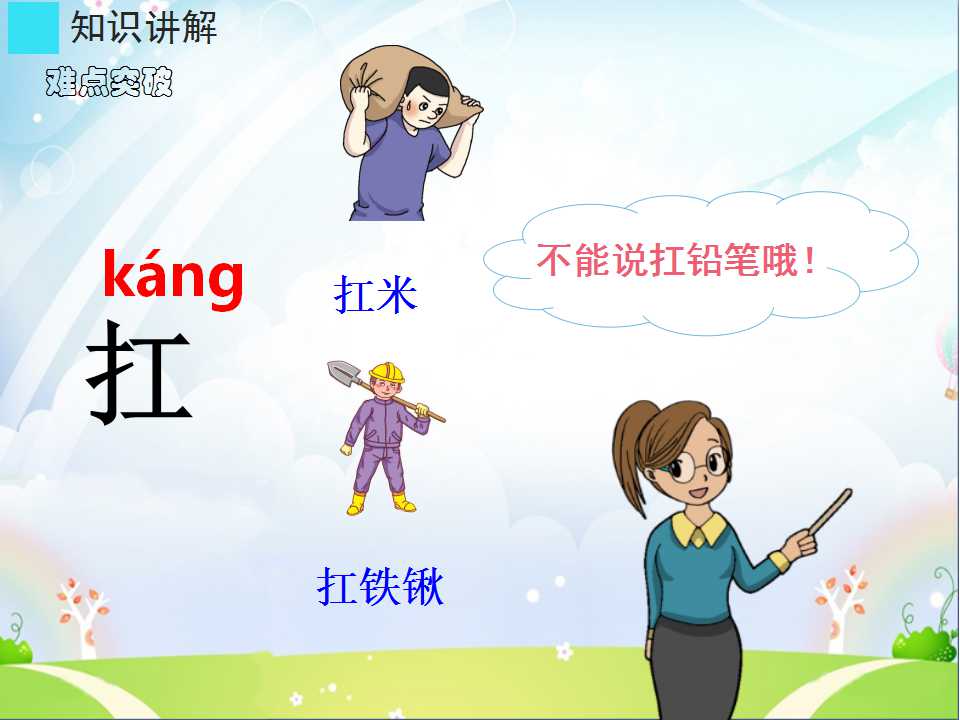 知识讲解

难点突破

káng

扛

扛米

扛铁锹

不能说扛铅笔哦！